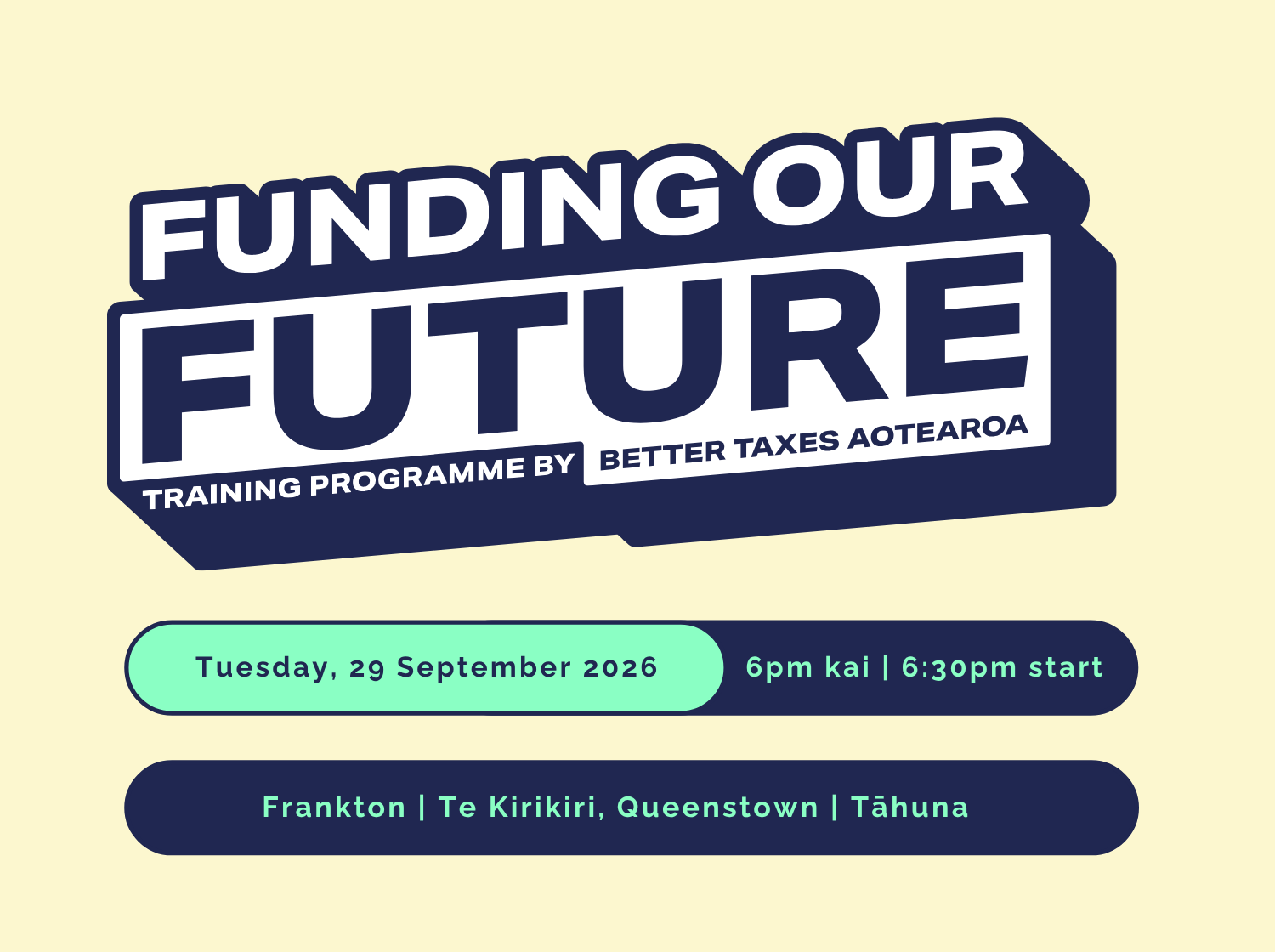 FUNDING OUR
FUTURE
TRAINING PROGRAMME BY BETTER TAXES AOTEAROA

Tuesday, 29 September 2026 6pm kai | 6:30pm start

Frankton | Te Kirikiri, Queenstown | Tāhuna